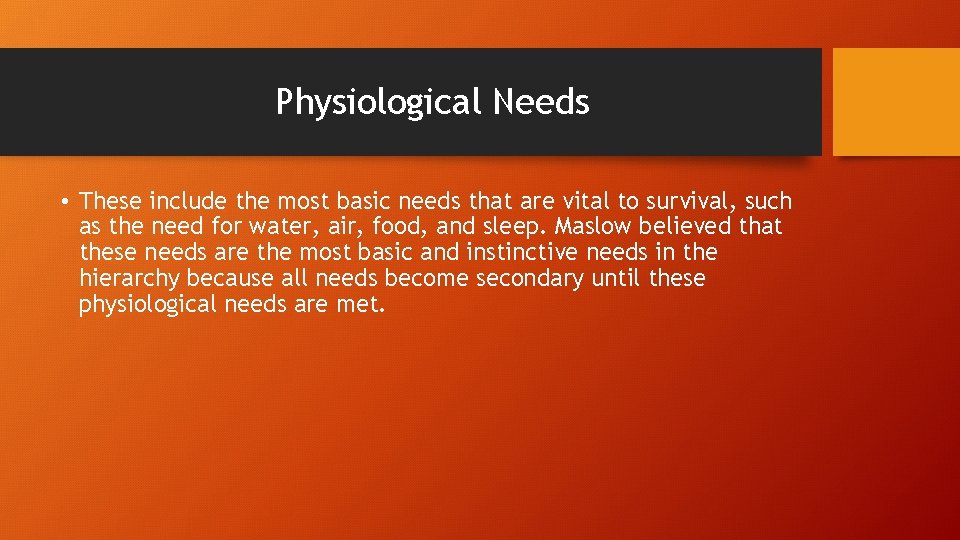 Physiological Needs

• These include the most basic needs that are vital to survival, such as the need for water, air, food, and sleep. Maslow believed that these needs are the most basic and instinctive needs in the hierarchy because all needs become secondary until these physiological needs are met.